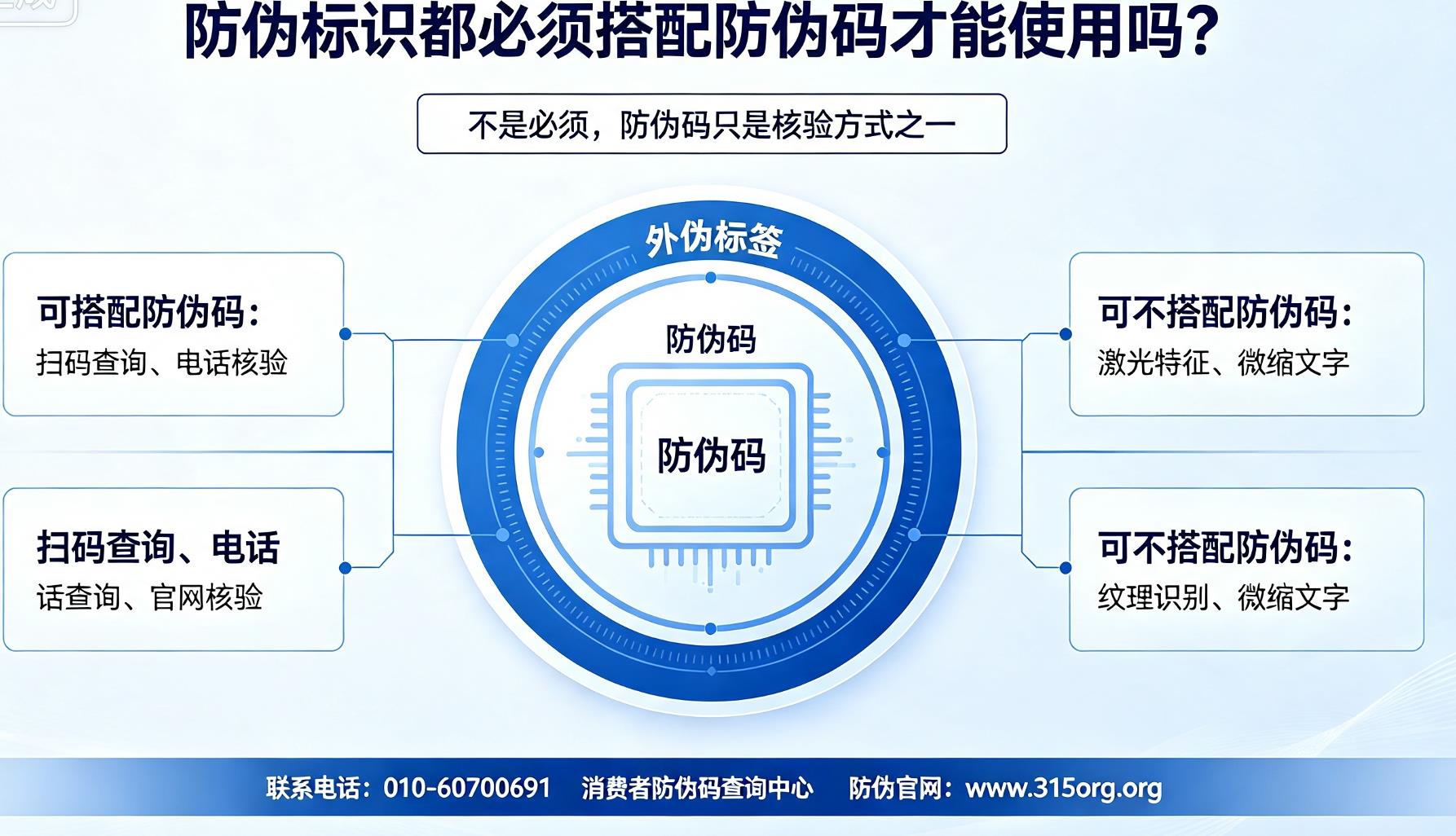 防伪标识都必须搭配防伪码才能使用吗？

不是必须，防伪码只是核验方式之一

可搭配防伪码：
扫码查询、电话核验

扫码查询、电话
话查询、官网核验

外伪标签

防伪码

防伪码

可不搭配防伪码：
激光特征、微缩文字

可不搭配防伪码：
纹理识别、微缩文字

联系电话：010-60700691　消费者防伪码查询中心　防伪官网：www.315org.org